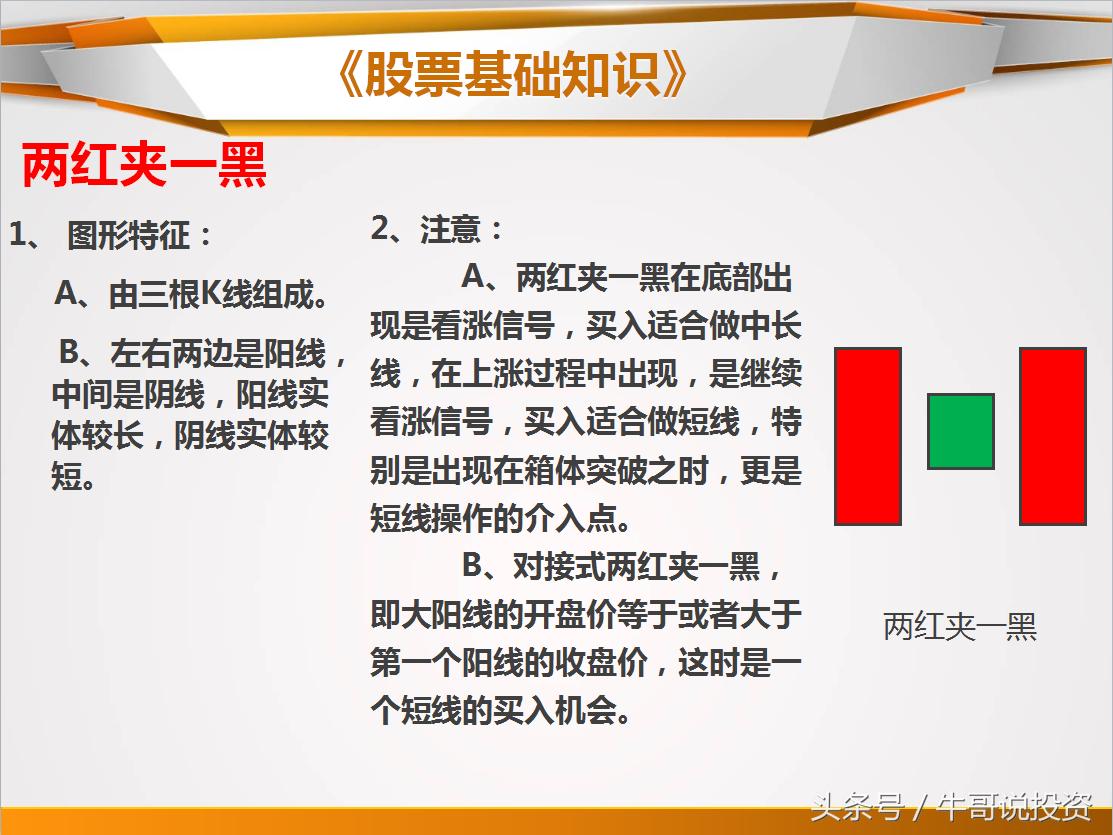 《股票基础知识》

两红夹一黑

1、 图形特征：

A、由三根K线组成。

B、左右两边是阳线，中间是阴线，阳线实体较长，阴线实体较短。

2、注意：

A、两红夹一黑在底部出现是看涨信号，买入适合做中长线，在上涨过程中出现，是继续看涨信号，买入适合做短线，特别是出现在箱体突破之时，更是短线操作的介入点。

B、对接式两红夹一黑，即大阳线的开盘价等于或者大于第一个阳线的收盘价，这时是一个短线的买入机会。

两红夹一黑

头条号 / 牛哥说投资